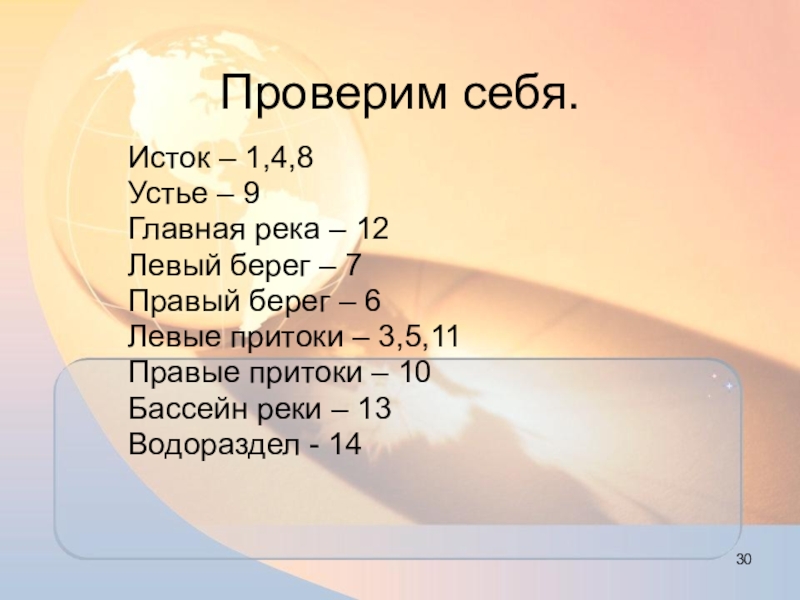 Проверим себя.

Исток – 1,4,8
Устье – 9
Главная река – 12
Левый берег – 7
Правый берег – 6
Левые притоки – 3,5,11
Правые притоки – 10
Бассейн реки – 13
Водораздел - 14

30